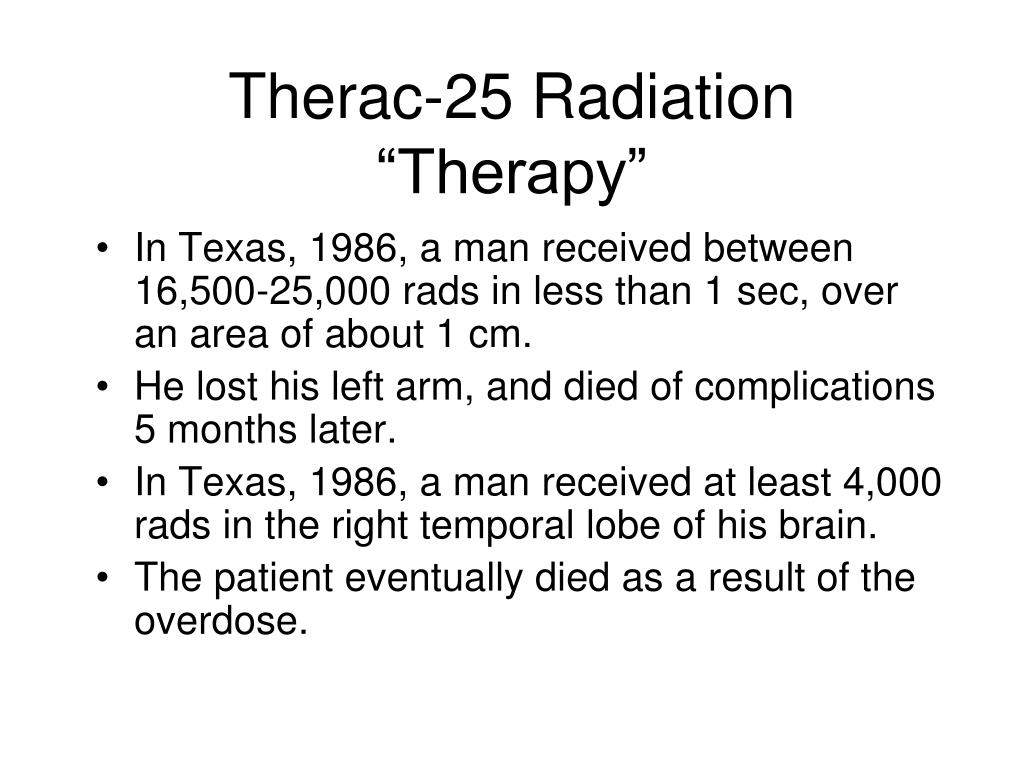 Therac-25 Radiation “Therapy”

• In Texas, 1986, a man received between 16,500-25,000 rads in less than 1 sec, over an area of about 1 cm.
• He lost his left arm, and died of complications 5 months later.
• In Texas, 1986, a man received at least 4,000 rads in the right temporal lobe of his brain.
• The patient eventually died as a result of the overdose.